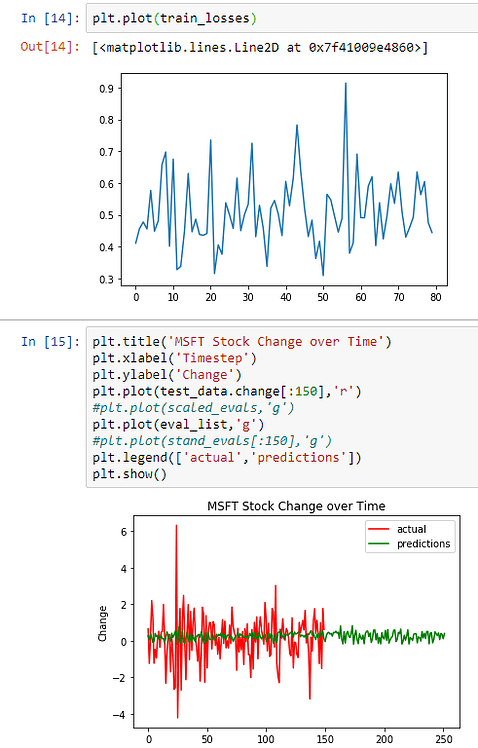 In [14]: plt.plot(train_losses)

Out[14]: [<matplotlib.lines.Line2D at 0x7f41009e4860>]

0.9
0.8
0.7
0.6
0.5
0.4
0.3

0 10 20 30 40 50 60 70 80

In [15]: plt.title('MSFT Stock Change over Time')
plt.xlabel('Timestep')
plt.ylabel('Change')
plt.plot(test_data.change[:150],'r')
#plt.plot(scaled_evals,'g')
plt.plot(eval_list,'g')
#plt.plot(stand_evals[:150],'g')
plt.legend(['actual','predictions'])
plt.show()

MSFT Stock Change over Time

actual
predictions

Change

6
4
2
0
−2
−4

0 50 100 150 200 250